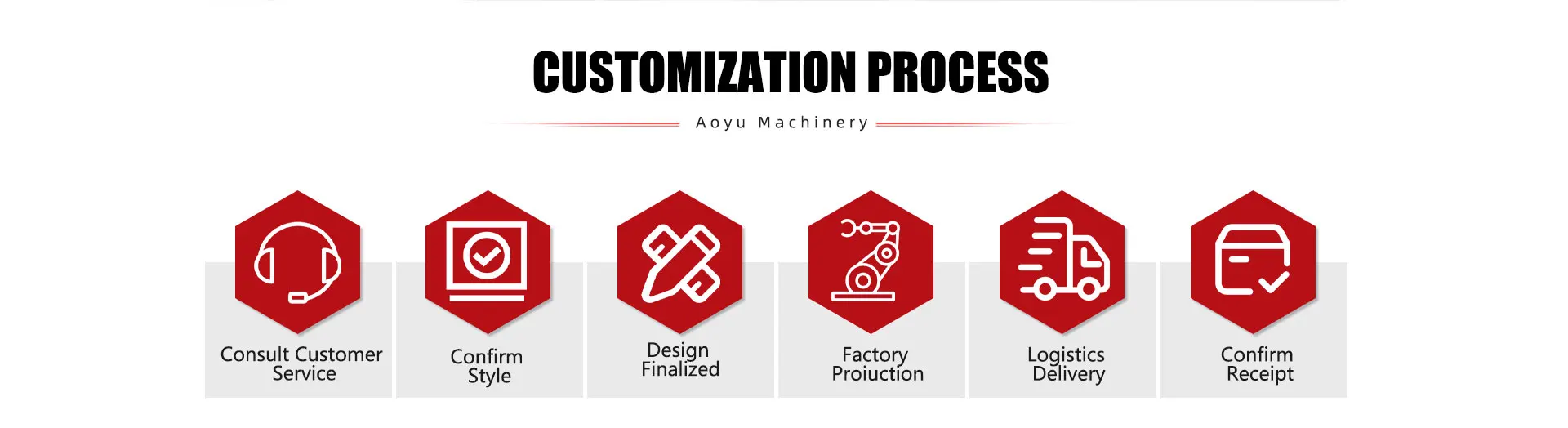 CUSTOMIZATION PROCESS

Aoyu Machinery

Consult Customer Service

Confirm Style

Design Finalized

Factory Proiuction

Logistics Delivery

Confirm Receipt